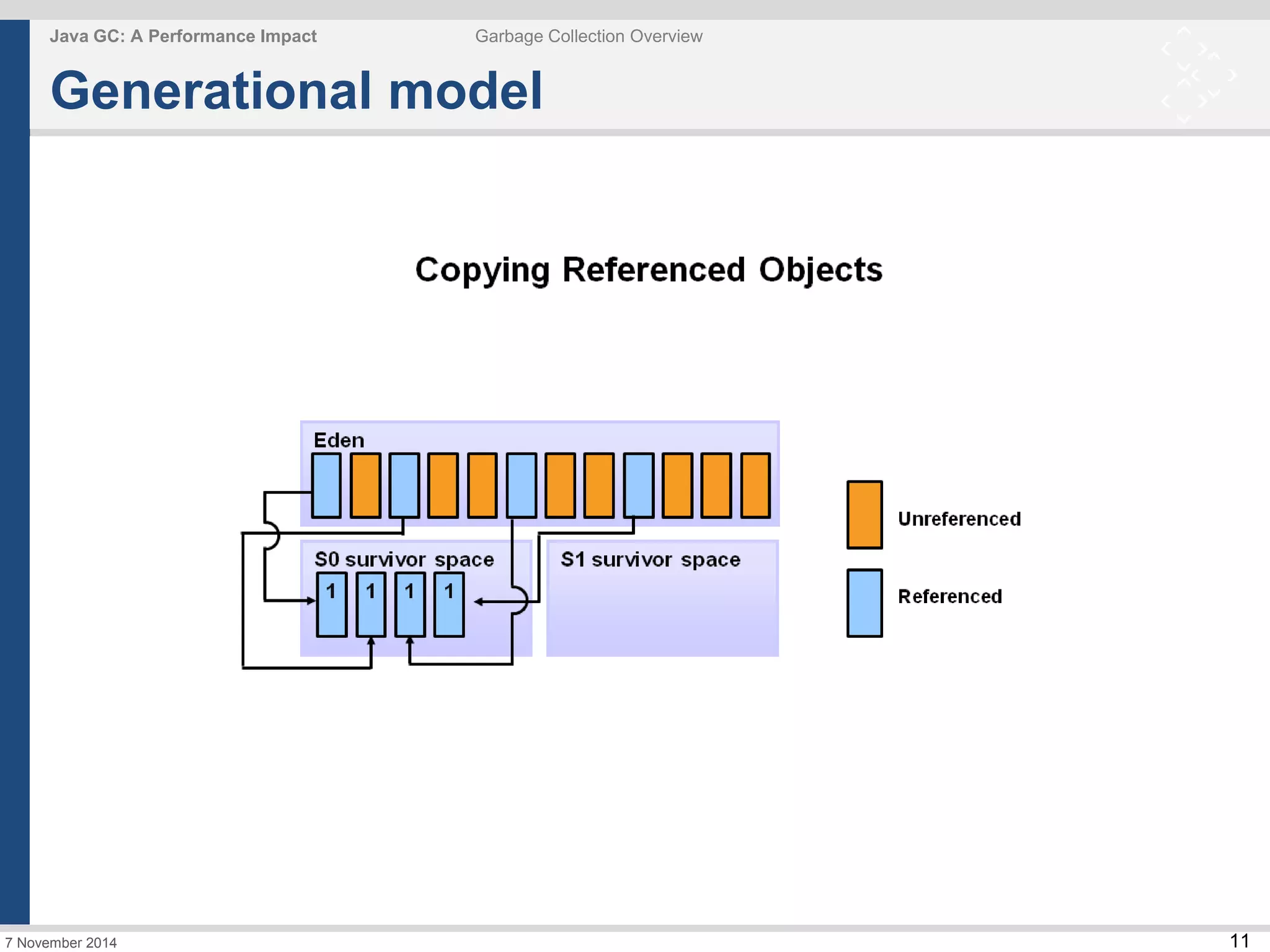 Java GC: A Performance Impact

Garbage Collection Overview

Generational model

Copying Referenced Objects

Eden

S0 survivor space

1 1 1 1

S1 survivor space

Unreferenced

Referenced

7 November 2014

11